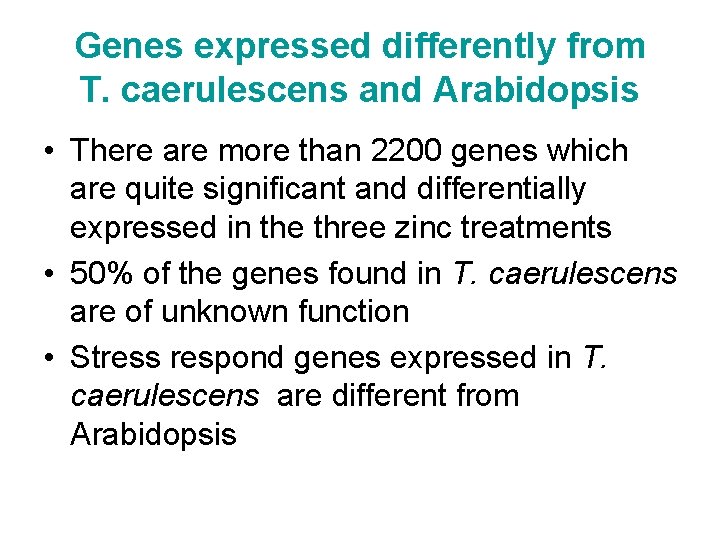 Genes expressed differently from T. caerulescens and Arabidopsis

• There are more than 2200 genes which are quite significant and differentially expressed in the three zinc treatments
• 50% of the genes found in T. caerulescens are of unknown function
• Stress respond genes expressed in T. caerulescens are different from Arabidopsis